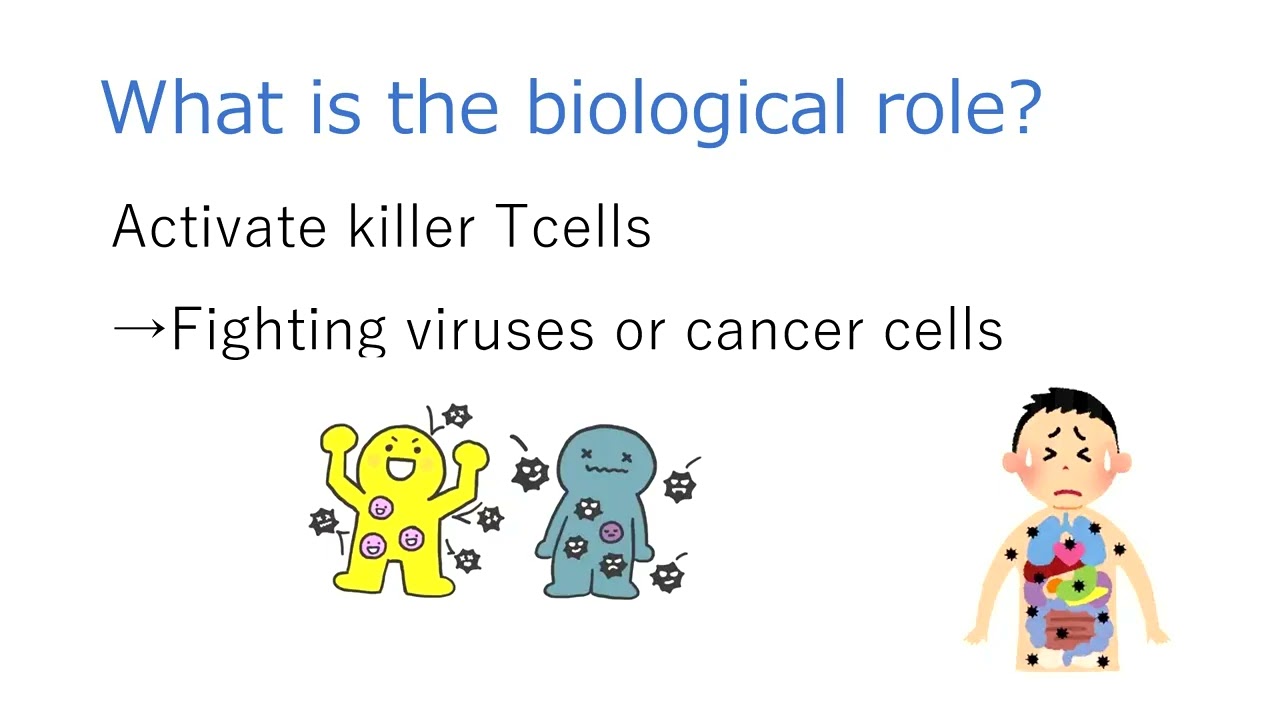 What is the biological role?

Activate killer Tcells

→Fighting viruses or cancer cells